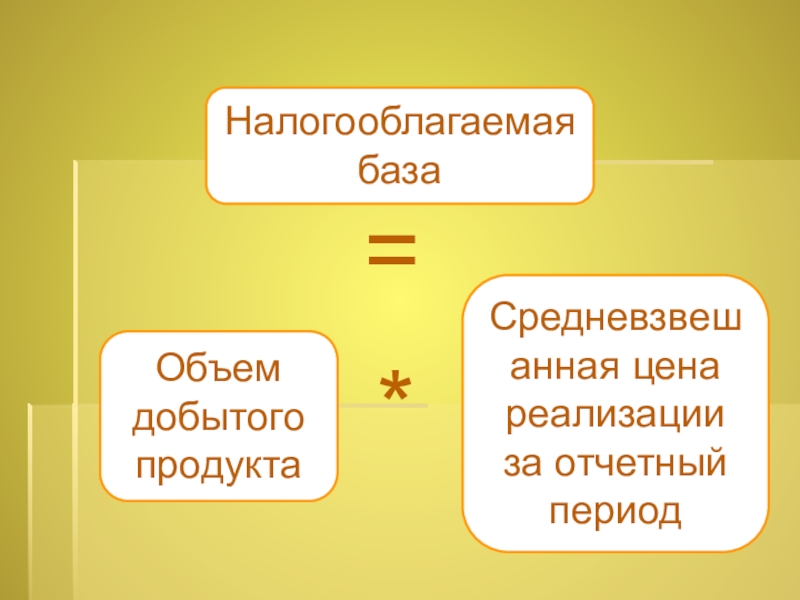 Налогооблагаемая база

=

Объем добытого продукта

*

Средневзвешанная цена реализации за отчетный период